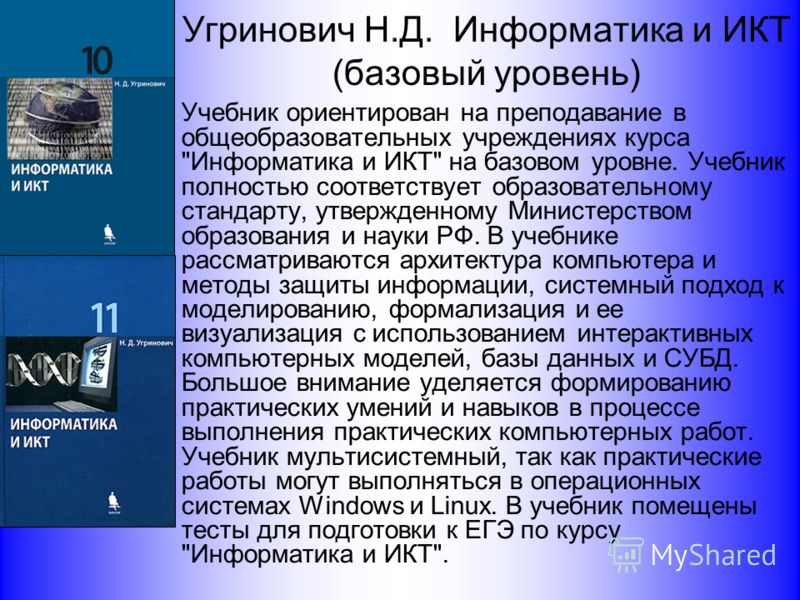 10
Н. Д. Угринович
ИНФОРМАТИКА И ИКТ

11
Н. Д. Угринович
ИНФОРМАТИКА И ИКТ

Угринович Н.Д. Информатика и ИКТ (базовый уровень)

Учебник ориентирован на преподавание в общеобразовательных учреждениях курса "Информатика и ИКТ" на базовом уровне. Учебник полностью соответствует образовательному стандарту, утвержденному Министерством образования и науки РФ. В учебнике рассматриваются архитектура компьютера и методы защиты информации, системный подход к моделированию, формализация и ее визуализация с использованием интерактивных компьютерных моделей, базы данных и СУБД. Большое внимание уделяется формированию практических умений и навыков в процессе выполнения практических компьютерных работ. Учебник мультисистемный, так как практические работы могут выполняться в операционных системах Windows и Linux. В учебник помещены тесты для подготовки к ЕГЭ по курсу "Информатика и ИКТ".

MyShared